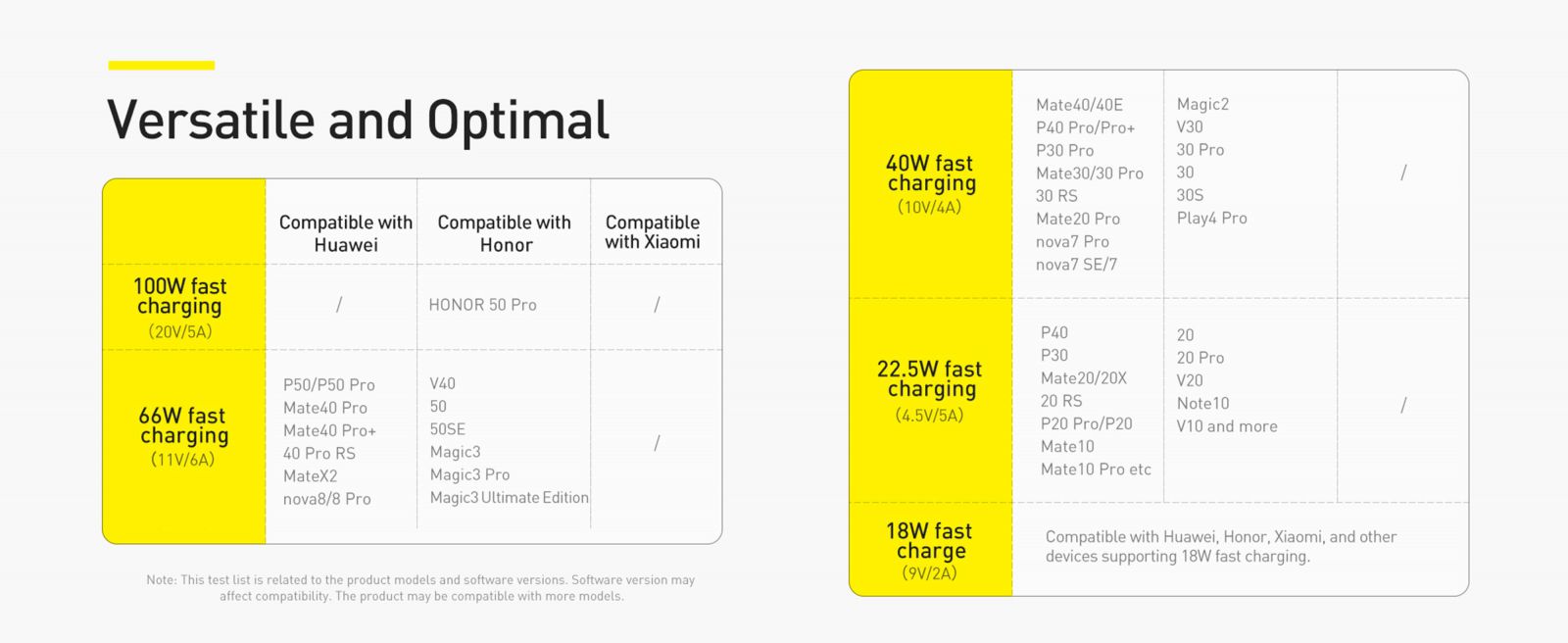 Versatile and Optimal

| | Compatible with Huawei | Compatible with Honor | Compatible with Xiaomi |
|---|---|---|---|
| 100W fast charging (20V/5A) | / | HONOR 50 Pro | / |
| 66W fast charging (11V/6A) | P50/P50 Pro Mate40 Pro Mate40 Pro+ 40 Pro RS MateX2 nova8/8 Pro | V40 50 50SE Magic3 Magic3 Pro Magic3 Ultimate Edition | / |

Note: This test list is related to the product models and software versions. Software version may affect compatibility. The product may be compatible with more models.

| | | | |
|---|---|---|---|
| 40W fast charging (10V/4A) | Mate40/40E P40 Pro/Pro+ P30 Pro Mate30/30 Pro 30 RS Mate20 Pro nova7 Pro nova7 SE/7 | Magic2 V30 30 Pro 30 30S Play4 Pro | / |
| 22.5W fast charging (4.5V/5A) | P40 P30 Mate20/20X 20 RS P20 Pro/P20 Mate10 Mate10 Pro etc | 20 20 Pro V20 Note10 V10 and more | / |
| 18W fast charge (9V/2A) | Compatible with Huawei, Honor, Xiaomi, and other devices supporting 18W fast charging. | | |